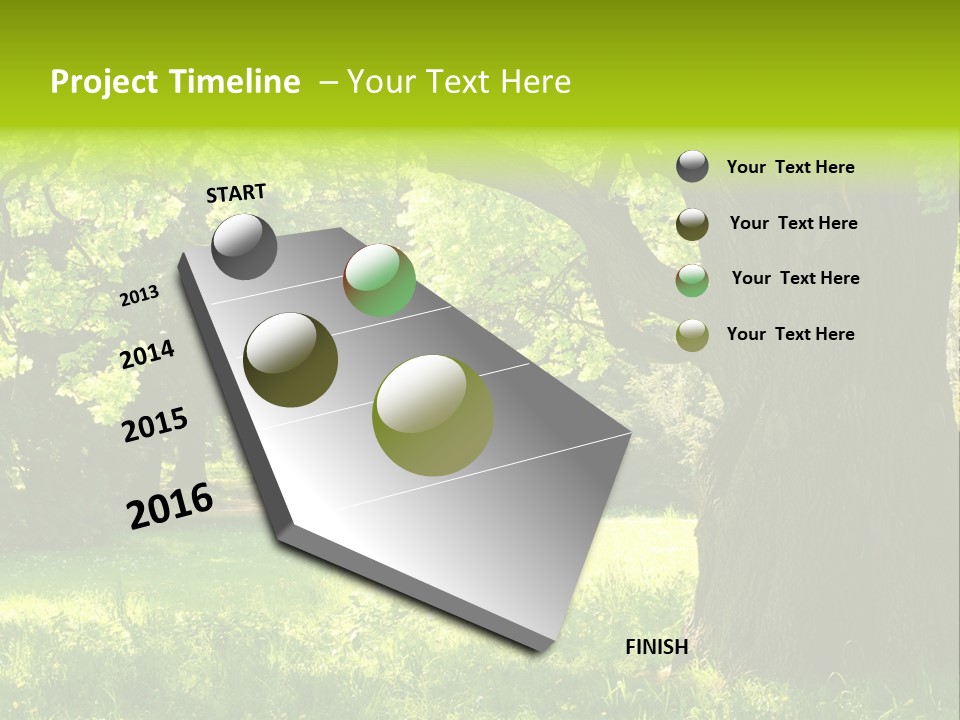 Project Timeline – Your Text Here

START

2013

2014

2015

2016

FINISH

Your Text Here

Your Text Here

Your Text Here

Your Text Here